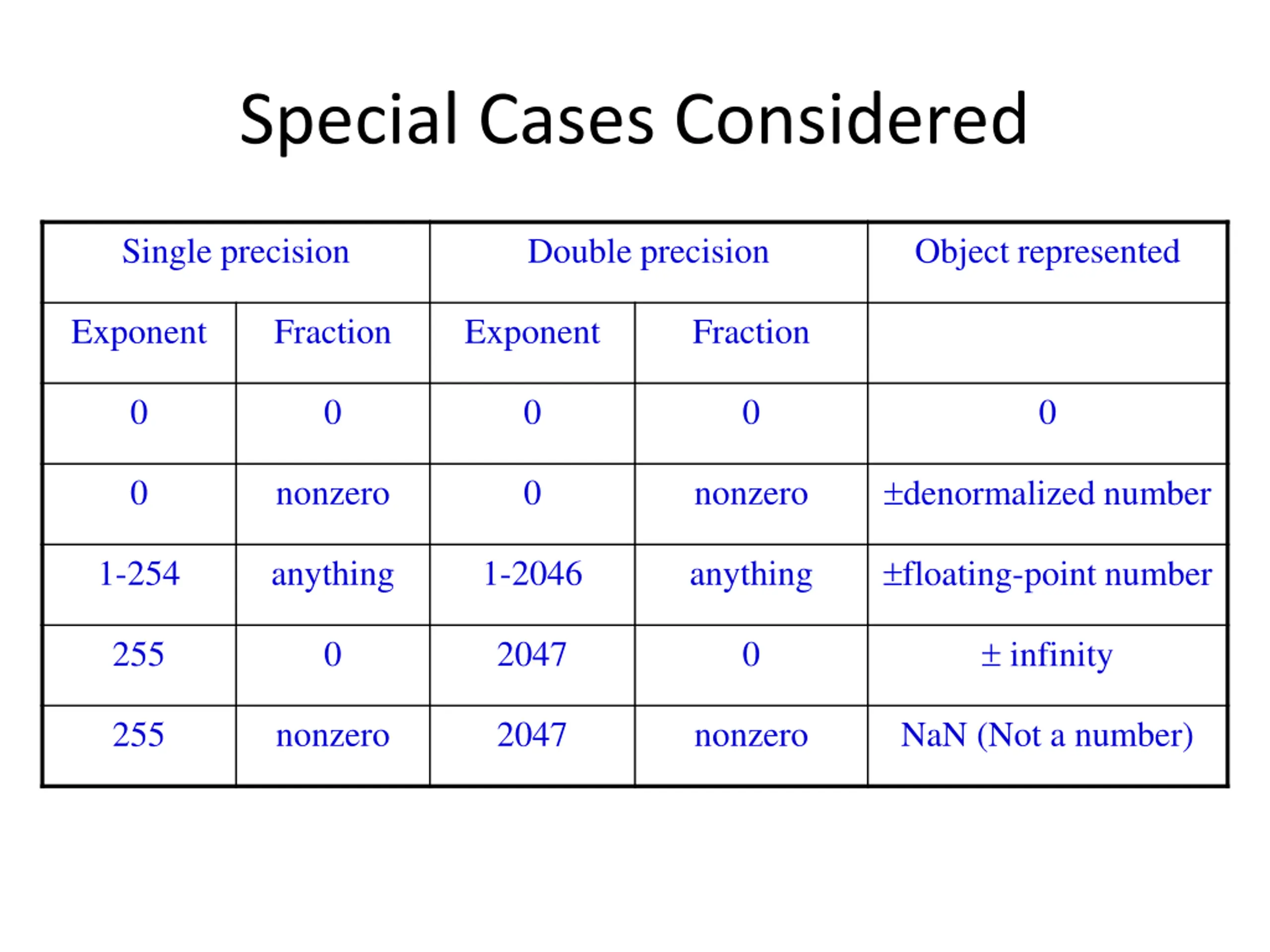 Special Cases Considered

| Single precision | | Double precision | | Object represented |
|---|---|---|---|---|
| Exponent | Fraction | Exponent | Fraction | |
| 0 | 0 | 0 | 0 | 0 |
| 0 | nonzero | 0 | nonzero | ±denormalized number |
| 1-254 | anything | 1-2046 | anything | ±floating-point number |
| 255 | 0 | 2047 | 0 | ± infinity |
| 255 | nonzero | 2047 | nonzero | NaN (Not a number) |